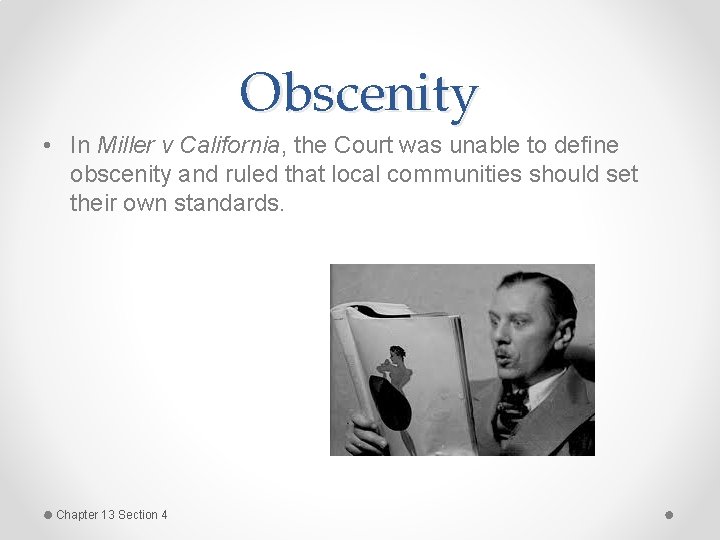 Obscenity

• In Miller v California, the Court was unable to define obscenity and ruled that local communities should set their own standards.

Chapter 13 Section 4